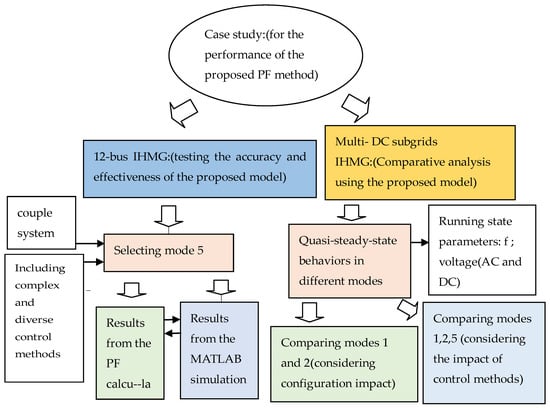 Case study:(for the performance of the proposed PF method)

12-bus IHMG:(testing the accuracy and effectiveness of the proposed model)

Multi- DC subgrids IHMG:(Comparative analysis using the proposed model)

couple system

Including complex and diverse control methods

Selecting mode 5

Results from the PF calcu--la

Results from the MATLAB simulation

Quasi-steady-state behaviors in different modes

Running state parameters: f ; voltage(AC and DC)

Comparing modes 1 and 2(considering configuration impact)

Comparing modes 1,2,5 (considering the impact of control methods)